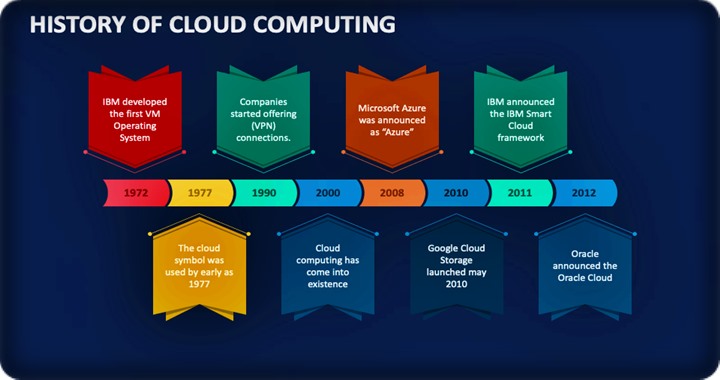 HISTORY OF CLOUD COMPUTING

IBM developed the first VM Operating System

Companies started offering (VPN) connections.

Microsoft Azure was announced as "Azure"

IBM announced the IBM Smart Cloud framework

1972 1977 1990 2000 2008 2010 2011 2012

The cloud symbol was used by early as 1977

Cloud computing has come into existence

Google Cloud Storage launched may 2010

Oracle announced the Oracle Cloud